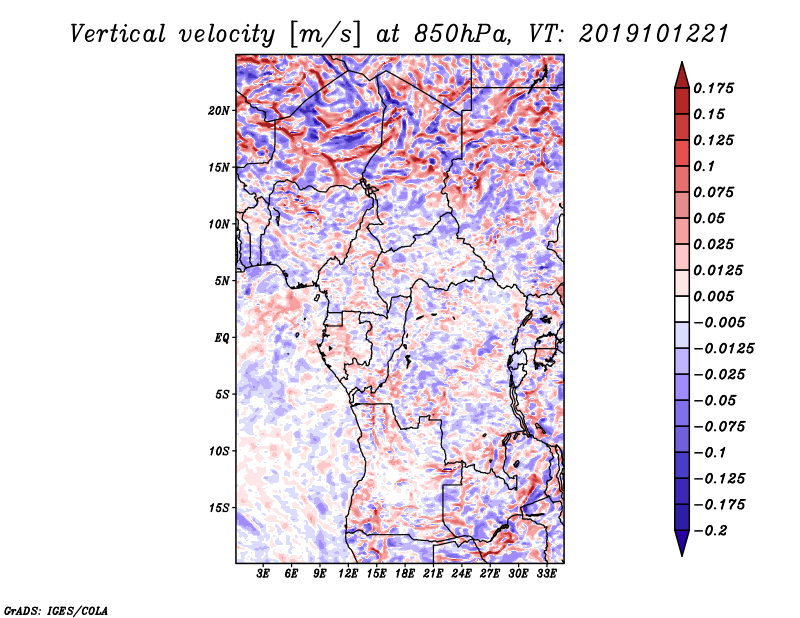 Vertical velocity [m/s] at 850hPa, VT: 2019101221

20N
15N
10N
5N
EQ
5S
10S
15S

3E 6E 9E 12E 15E 18E 21E 24E 27E 30E 33E

0.175
0.15
0.125
0.1
0.075
0.05
0.025
0.0125
0.005
−0.005
−0.0125
−0.025
−0.05
−0.075
−0.1
−0.125
−0.175
−0.2

GrADS: IGES/COLA